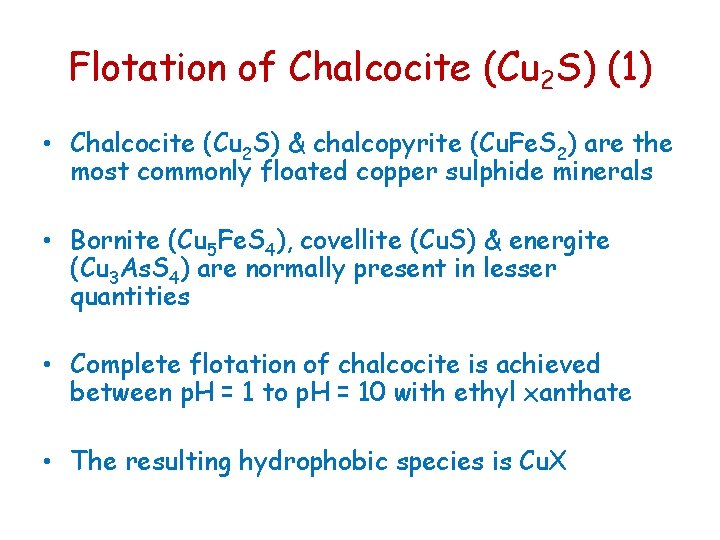 Flotation of Chalcocite ($Cu_2S$) (1)

• Chalcocite ($Cu_2S$) & chalcopyrite ($CuFeS_2$) are the most commonly floated copper sulphide minerals

• Bornite ($Cu_5FeS_4$), covellite ($CuS$) & energite ($Cu_3AsS_4$) are normally present in lesser quantities

• Complete flotation of chalcocite is achieved between pH = 1 to pH = 10 with ethyl xanthate

• The resulting hydrophobic species is CuX